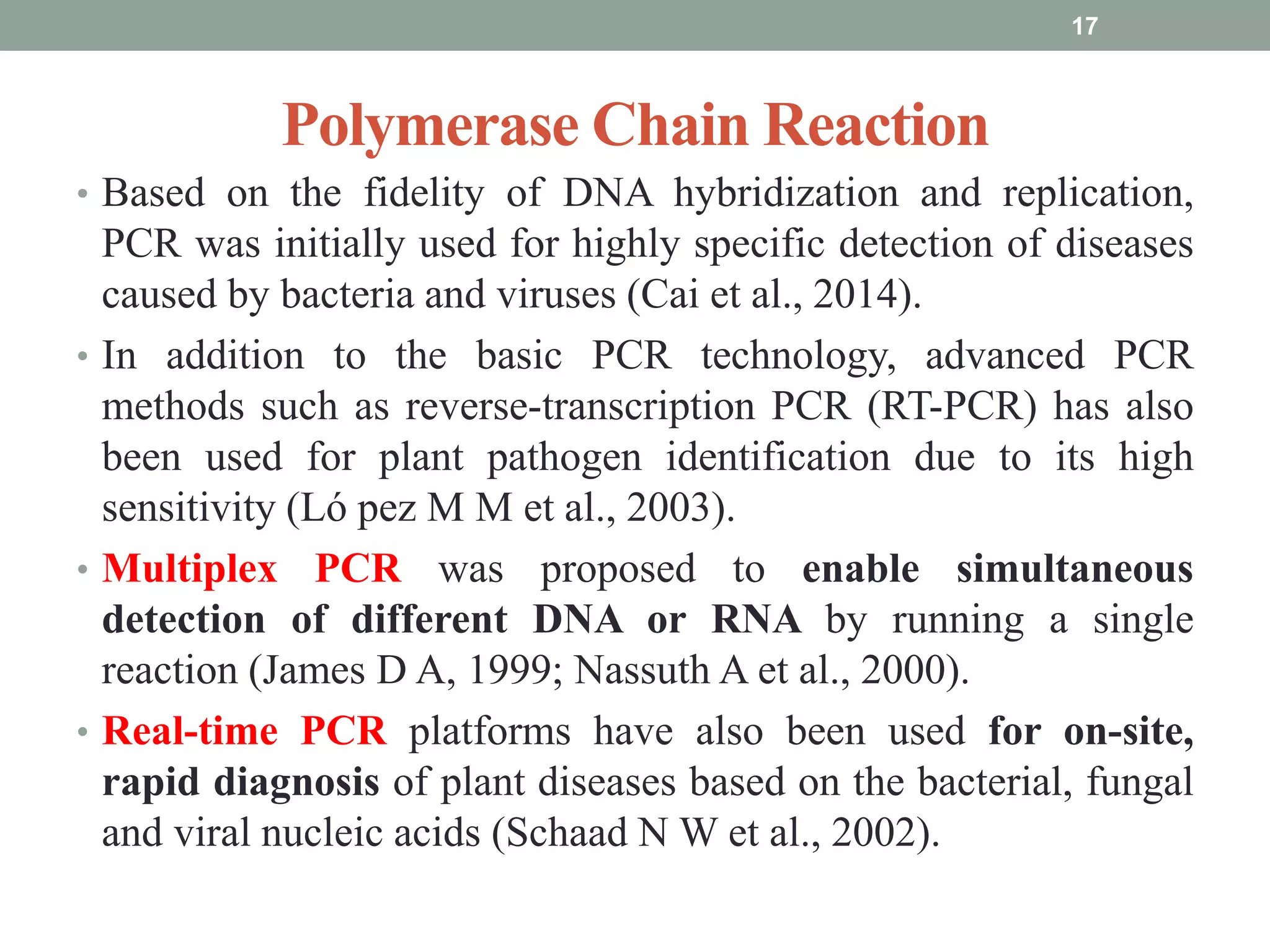 17

Polymerase Chain Reaction

• Based on the fidelity of DNA hybridization and replication, PCR was initially used for highly specific detection of diseases caused by bacteria and viruses (Cai et al., 2014).

• In addition to the basic PCR technology, advanced PCR methods such as reverse-transcription PCR (RT-PCR) has also been used for plant pathogen identification due to its high sensitivity (Ló pez M M et al., 2003).

• Multiplex PCR was proposed to enable simultaneous detection of different DNA or RNA by running a single reaction (James D A, 1999; Nassuth A et al., 2000).

• Real-time PCR platforms have also been used for on-site, rapid diagnosis of plant diseases based on the bacterial, fungal and viral nucleic acids (Schaad N W et al., 2002).